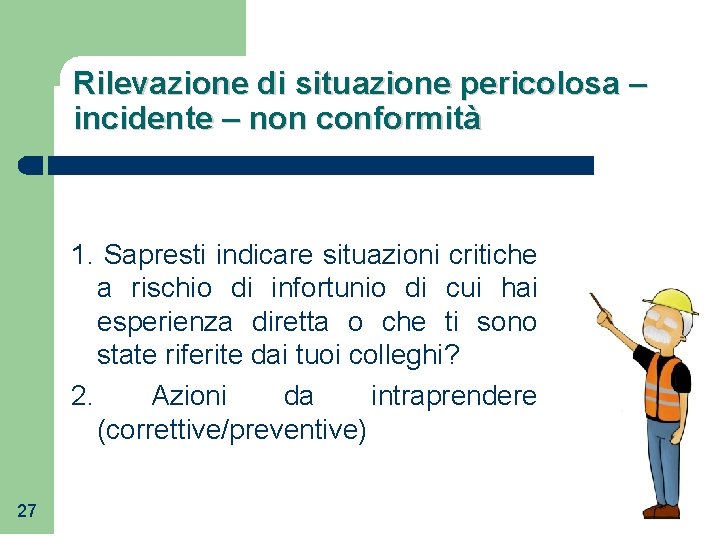 Rilevazione di situazione pericolosa – incidente – non conformità

1. Sapresti indicare situazioni critiche a rischio di infortunio di cui hai esperienza diretta o che ti sono state riferite dai tuoi colleghi?

2. Azioni da intraprendere (correttive/preventive)

27